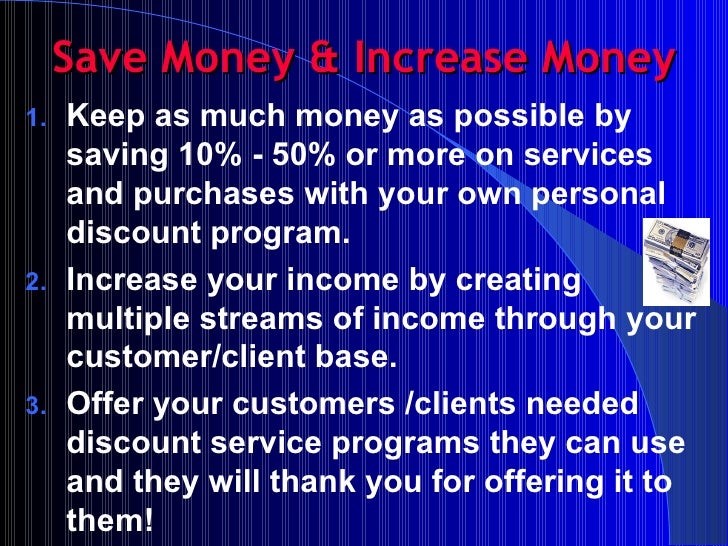 Save Money & Increase Money

1. Keep as much money as possible by saving 10% - 50% or more on services and purchases with your own personal discount program.
2. Increase your income by creating multiple streams of income through your customer/client base.
3. Offer your customers /clients needed discount service programs they can use and they will thank you for offering it to them!